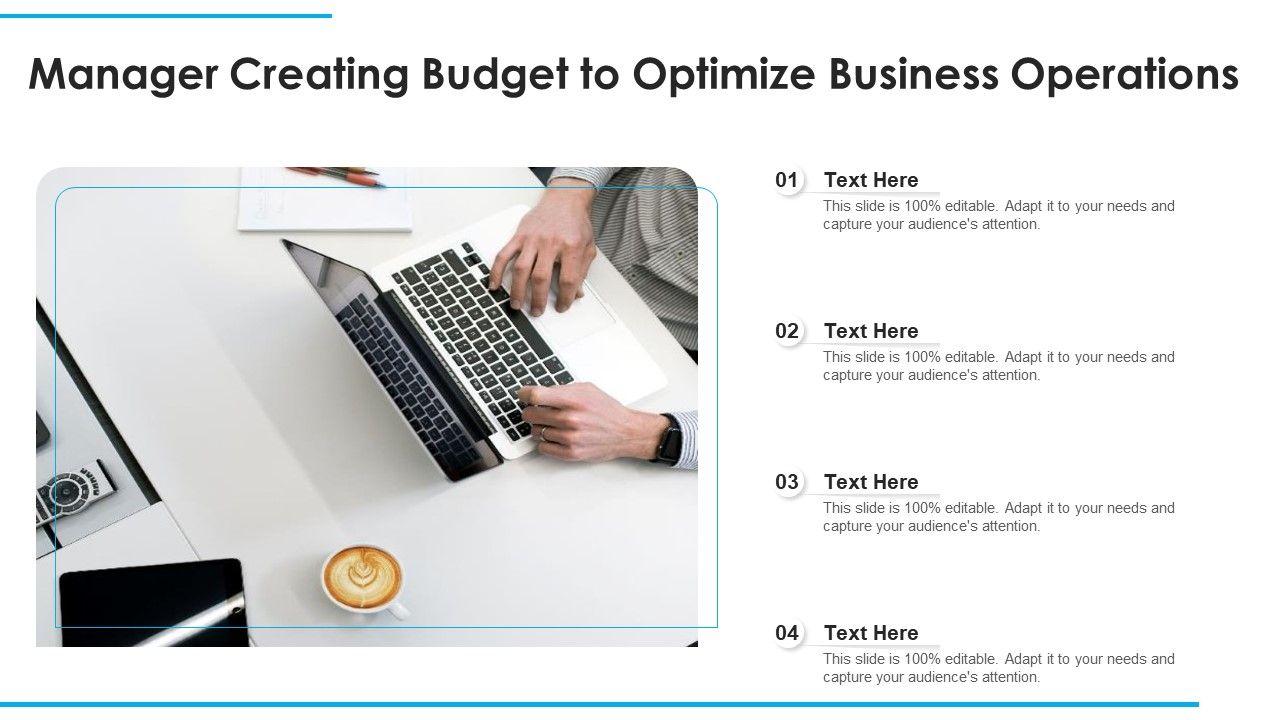 Manager Creating Budget to Optimize Business Operations

01 Text Here
This slide is 100% editable. Adapt it to your needs and capture your audience's attention.

02 Text Here
This slide is 100% editable. Adapt it to your needs and capture your audience's attention.

03 Text Here
This slide is 100% editable. Adapt it to your needs and capture your audience's attention.

04 Text Here
This slide is 100% editable. Adapt it to your needs and capture your audience's attention.